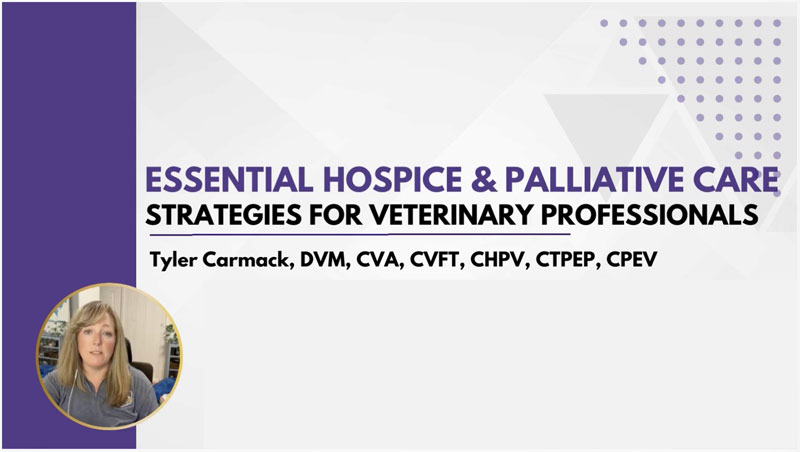 ESSENTIAL HOSPICE & PALLIATIVE CARE
STRATEGIES FOR VETERINARY PROFESSIONALS

Tyler Carmack, DVM, CVA, CVFT, CHPV, CTPEP, CPEV